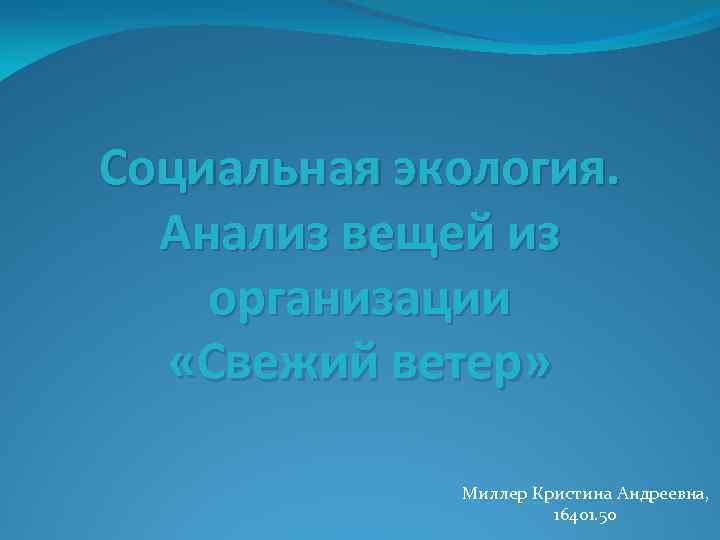 Социальная экология. Анализ вещей из организации «Свежий ветер»

Миллер Кристина Андреевна, 16401.50